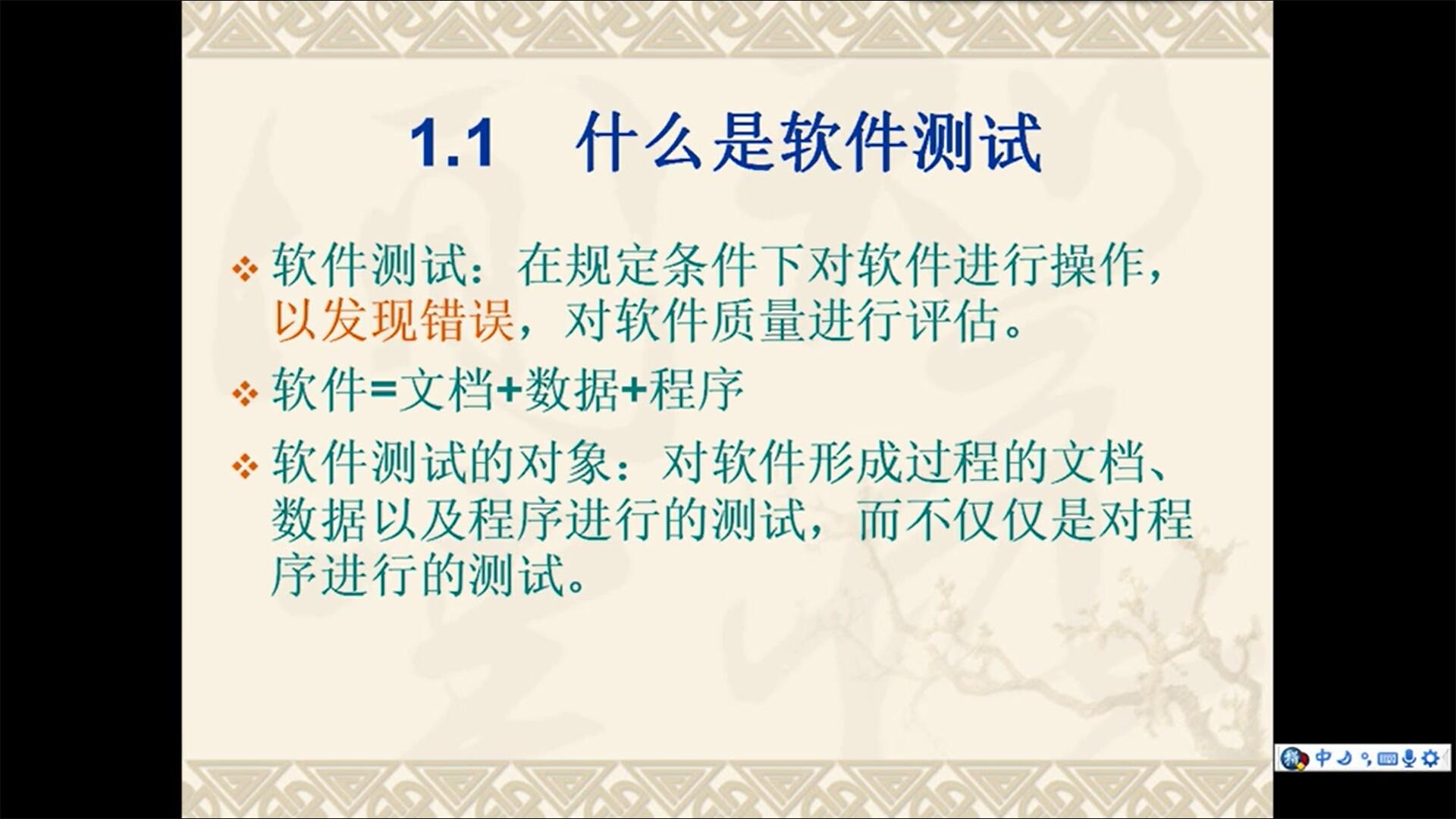 1.1　什么是软件测试

❖ 软件测试：在规定条件下对软件进行操作，以发现错误，对软件质量进行评估。

❖ 软件=文档+数据+程序

❖ 软件测试的对象：对软件形成过程的文档、数据以及程序进行的测试，而不仅仅是对程序进行的测试。

中